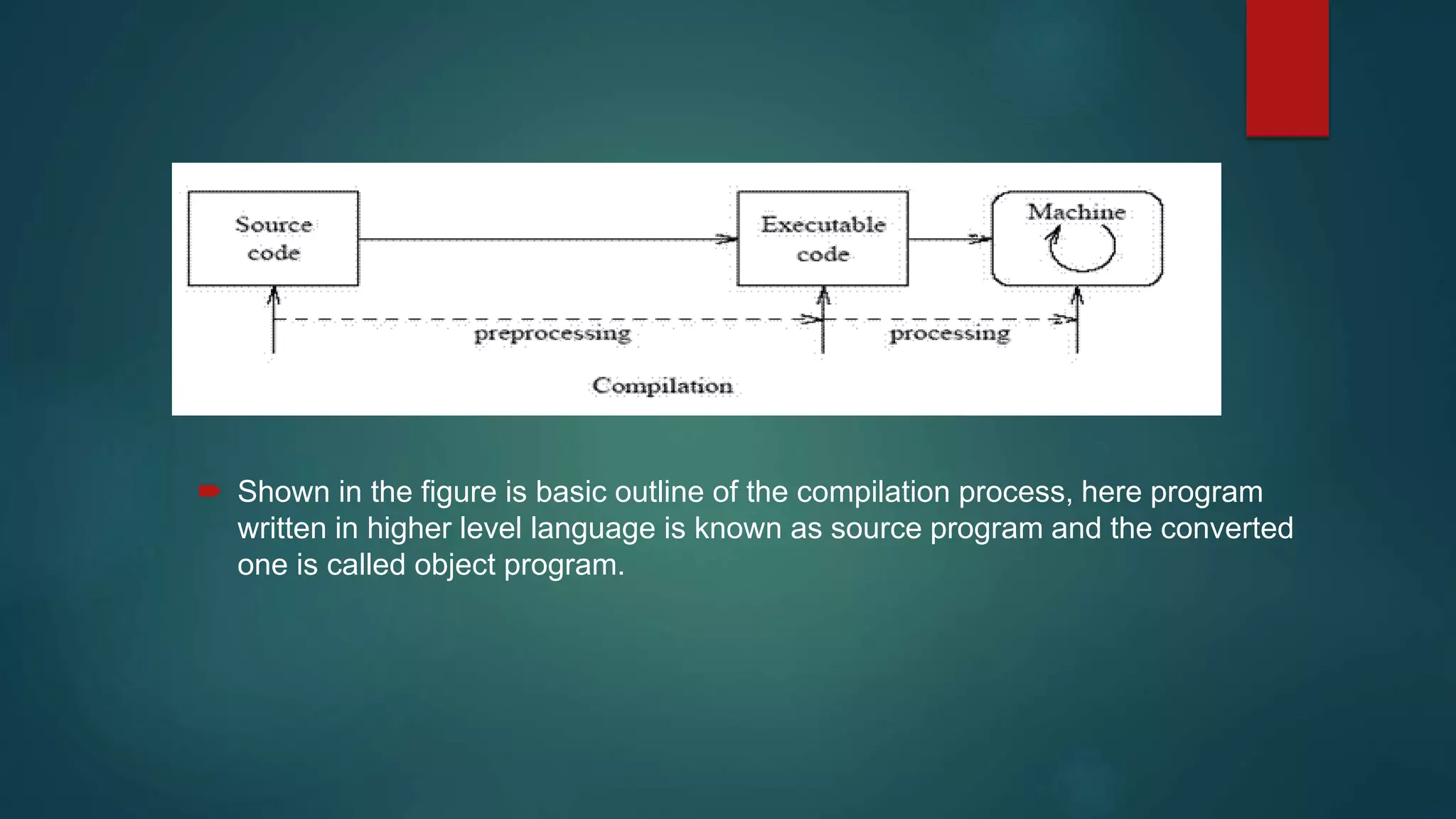 Source code

Executable code

Machine

preprocessing

processing

Compilation

Shown in the figure is basic outline of the compilation process, here program written in higher level language is known as source program and the converted one is called object program.